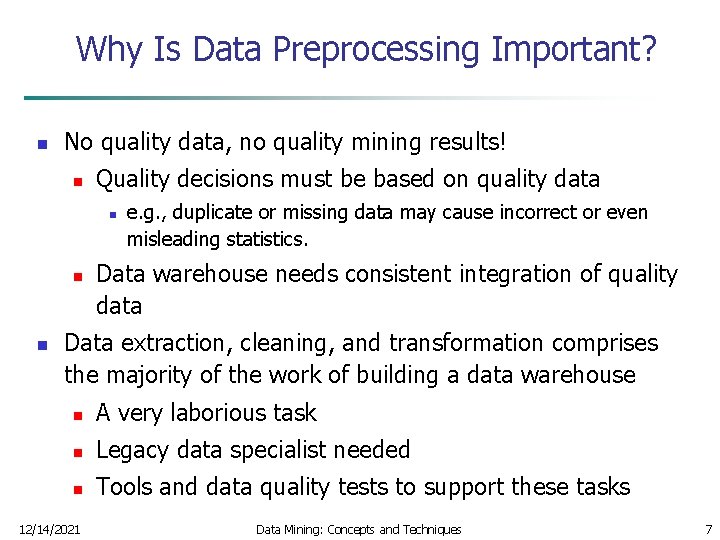 Why Is Data Preprocessing Important?

- No quality data, no quality mining results!
  - Quality decisions must be based on quality data
    - e.g., duplicate or missing data may cause incorrect or even misleading statistics.
  - Data warehouse needs consistent integration of quality data
- Data extraction, cleaning, and transformation comprises the majority of the work of building a data warehouse
  - A very laborious task
  - Legacy data specialist needed
  - Tools and data quality tests to support these tasks

12/14/2021 Data Mining: Concepts and Techniques 7